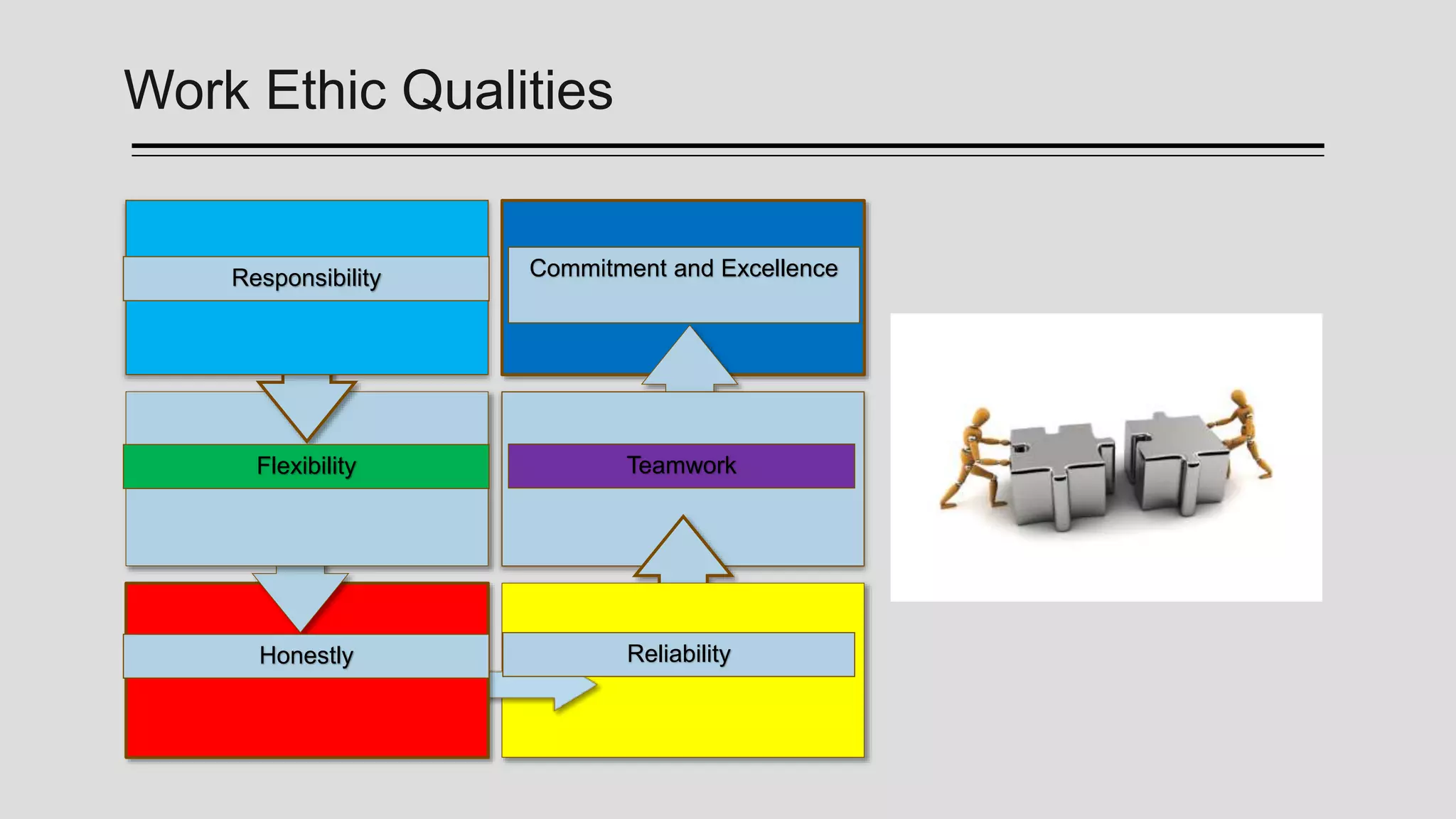 Work Ethic Qualities

Responsibility

Flexibility

Honestly

Reliability

Teamwork

Commitment and Excellence